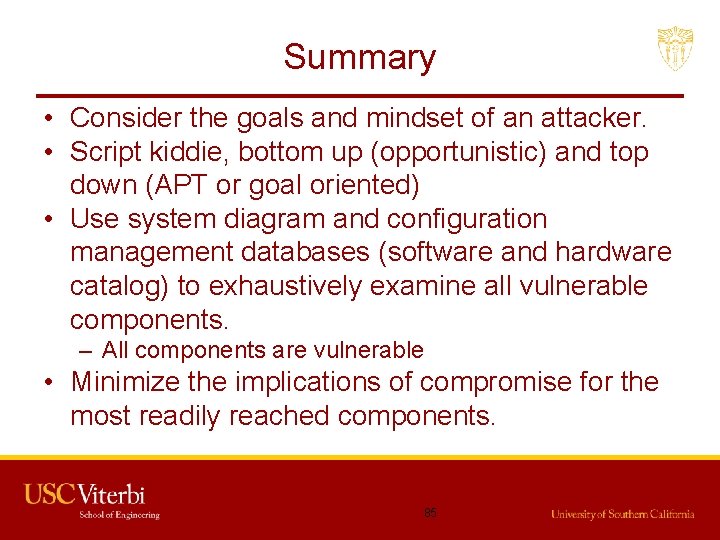 Summary

• Consider the goals and mindset of an attacker.
• Script kiddie, bottom up (opportunistic) and top down (APT or goal oriented)
• Use system diagram and configuration management databases (software and hardware catalog) to exhaustively examine all vulnerable components.
– All components are vulnerable
• Minimize the implications of compromise for the most readily reached components.

USC Viterbi
School of Engineering

85

University of Southern California